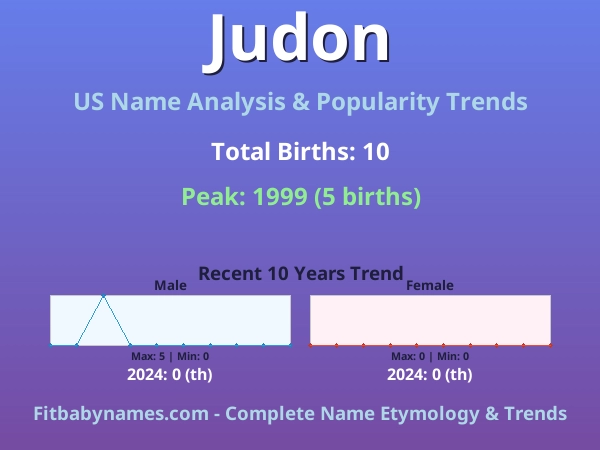 Judon

US Name Analysis & Popularity Trends

Total Births: 10

Peak: 1999 (5 births)

Recent 10 Years Trend

Male

Max: 5 | Min: 0

2024: 0 (th)

Female

Max: 0 | Min: 0

2024: 0 (th)

Fitbabynames.com - Complete Name Etymology & Trends